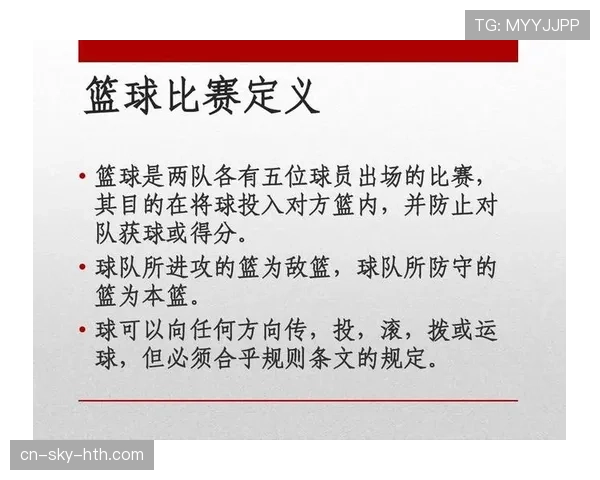 TG: MYYJJPP

篮球比赛定义

• 篮球是两队各有五位球员出场的比赛，其目的在将球投入对方篮内，并防止对队获球或得分。

• 球队所进攻的篮为敌篮，球队所防守的篮为本篮。

• 球可以向任何方向传，投，滚，拨或运球，但必须合乎规则条文的规定。

cn-sky-hth.com